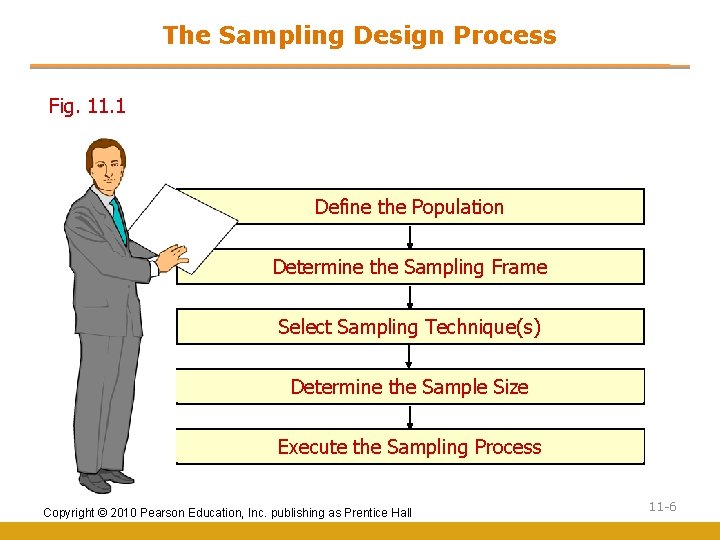 The Sampling Design Process

Fig. 11.1

Define the Population

Determine the Sampling Frame

Select Sampling Technique(s)

Determine the Sample Size

Execute the Sampling Process

Copyright © 2010 Pearson Education, Inc. publishing as Prentice Hall

11-6